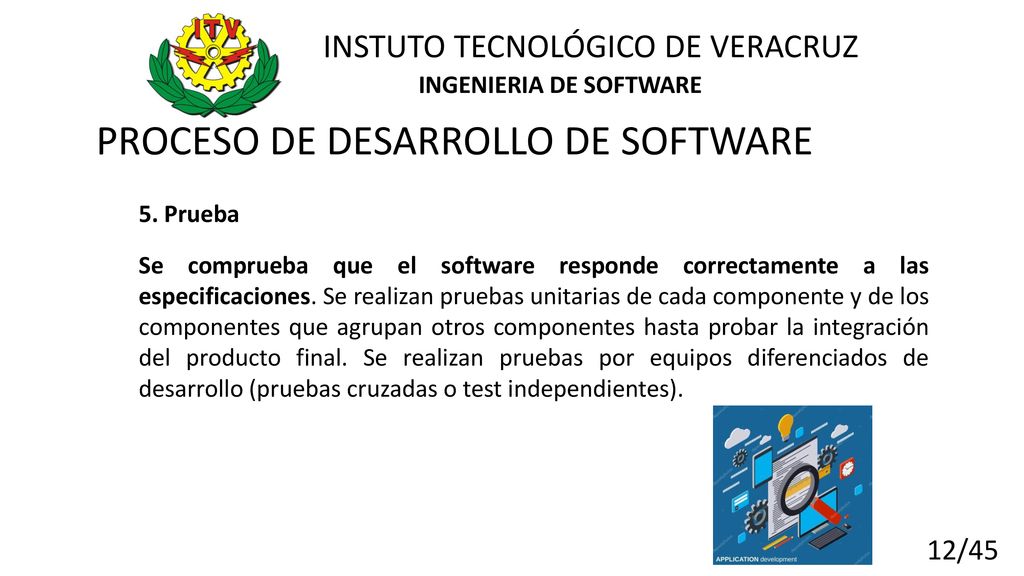 ITV

INSTUTO TECNOLÓGICO DE VERACRUZ

INGENIERIA DE SOFTWARE

PROCESO DE DESARROLLO DE SOFTWARE

5. Prueba

Se comprueba que el software responde correctamente a las especificaciones. Se realizan pruebas unitarias de cada componente y de los componentes que agrupan otros componentes hasta probar la integración del producto final. Se realizan pruebas por equipos diferenciados de desarrollo (pruebas cruzadas o test independientes).

APPLICATION development

12/45